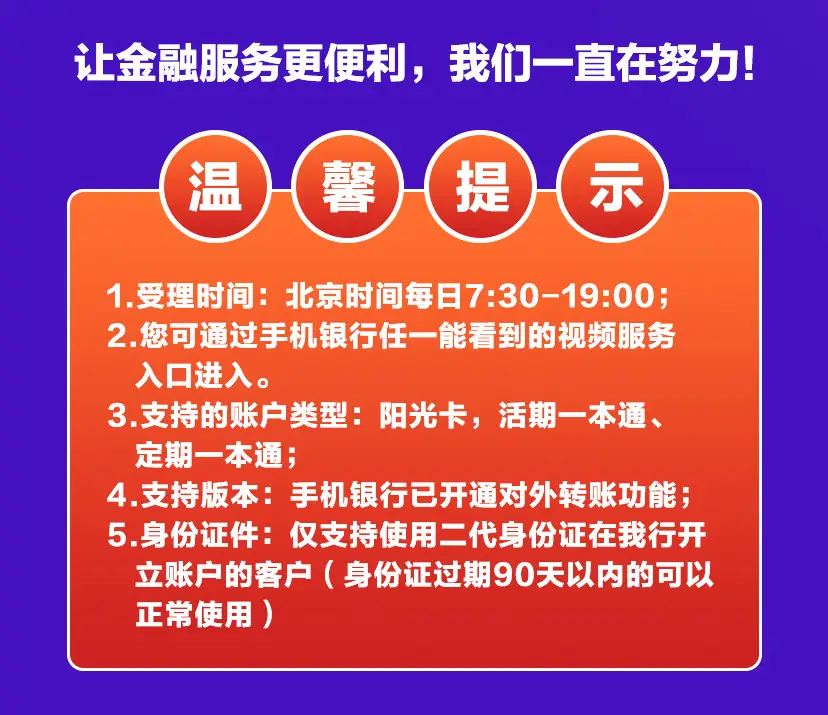 让金融服务更便利，我们一直在努力!

温 馨 提 示

1.受理时间：北京时间每日7:30-19:00；
2.您可通过手机银行任一能看到的视频服务入口进入。
3.支持的账户类型：阳光卡，活期一本通、定期一本通；
4.支持版本：手机银行已开通对外转账功能；
5.身份证件：仅支持使用二代身份证在我行开立账户的客户（身份证过期90天以内的可以正常使用）